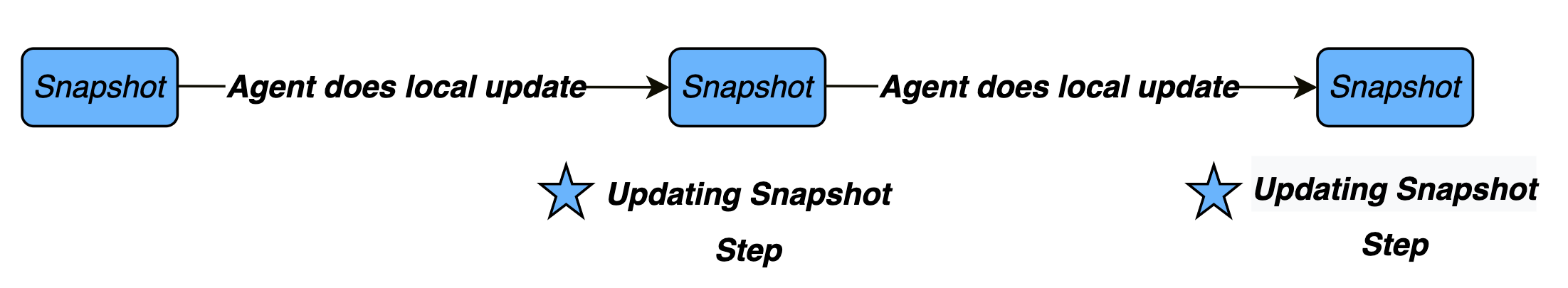 Snapshot Agent does local update Snapshot Agent does local update Snapshot

Updating Snapshot Step

Updating Snapshot Step